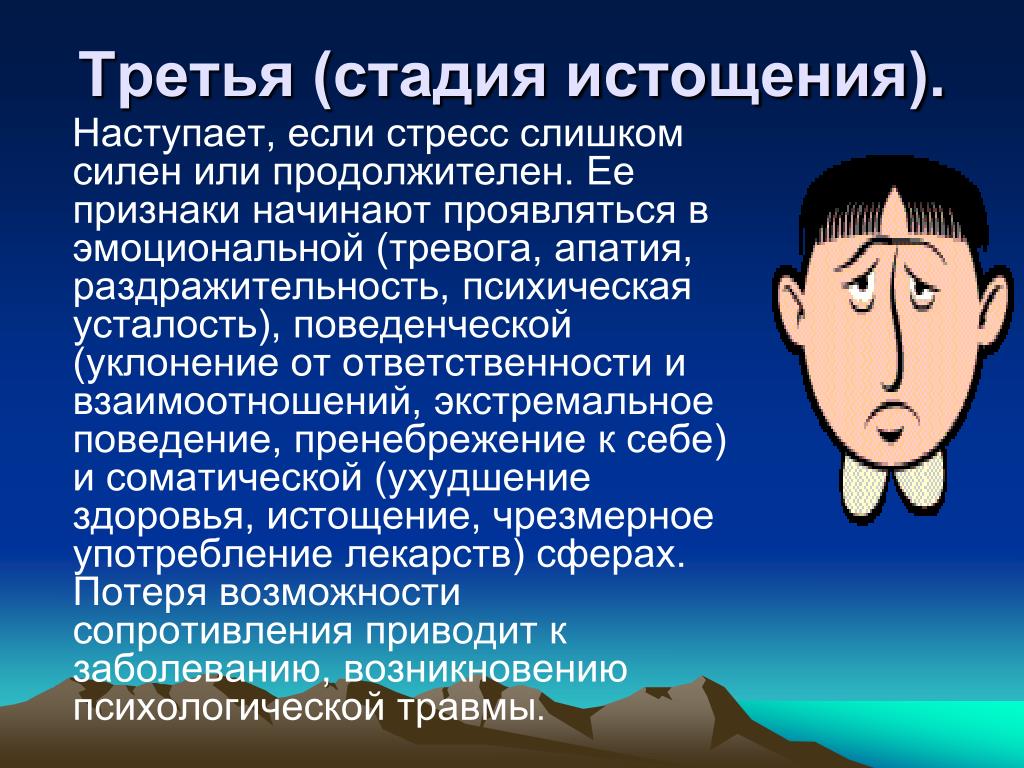 Третья (стадия истощения).

Наступает, если стресс слишком силен или продолжителен. Ее признаки начинают проявляться в эмоциональной (тревога, апатия, раздражительность, психическая усталость), поведенческой (уклонение от ответственности и взаимоотношений, экстремальное поведение, пренебрежение к себе) и соматической (ухудшение здоровья, истощение, чрезмерное употребление лекарств) сферах. Потеря возможности сопротивления приводит к заболеванию, возникновению психологической травмы.